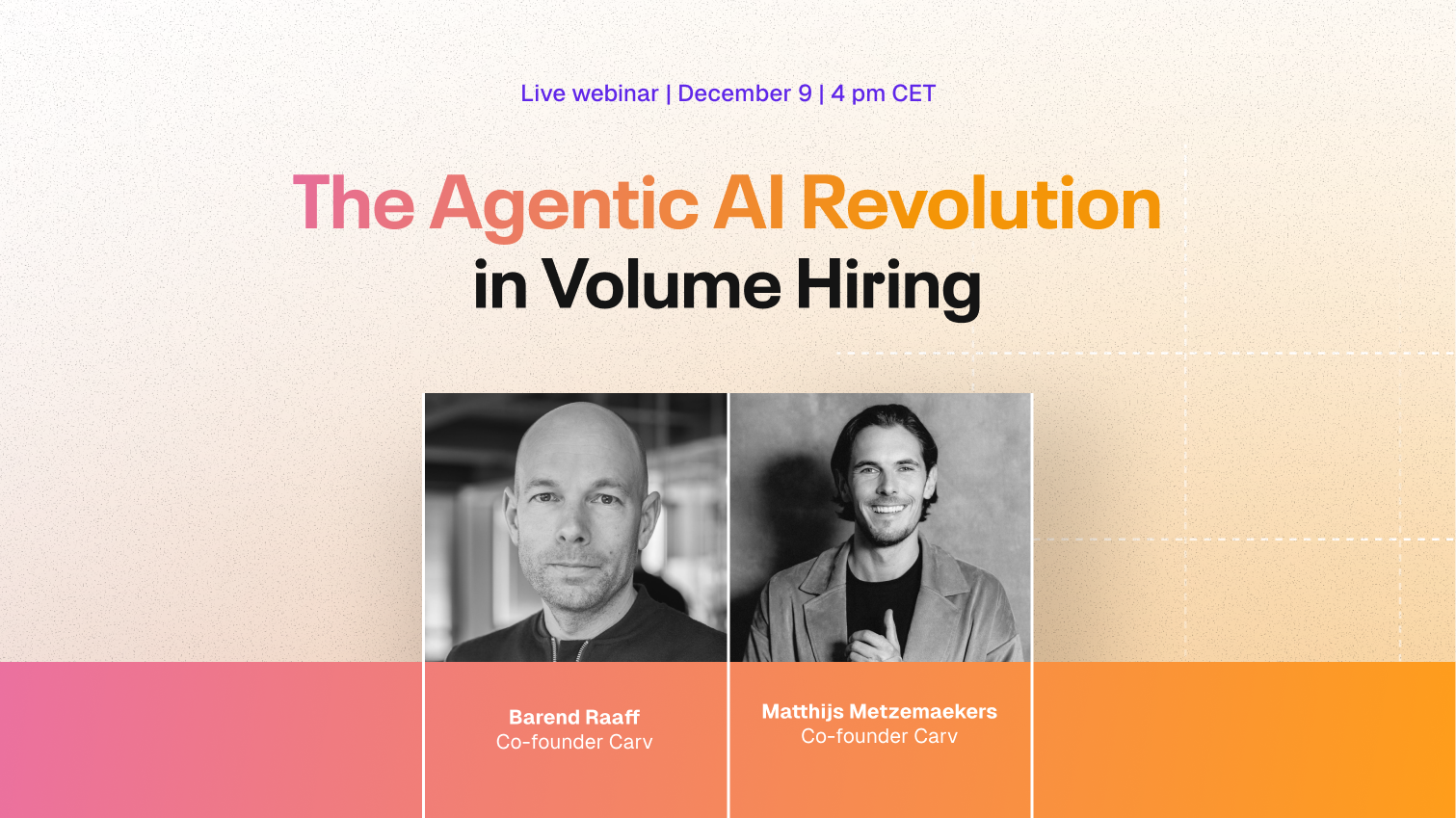 Live webinar | December 9 | 4 pm CET

The Agentic AI Revolution in Volume Hiring

Barend Raaff
Co-founder Carv

Matthijs Metzemaekers
Co-founder Carv